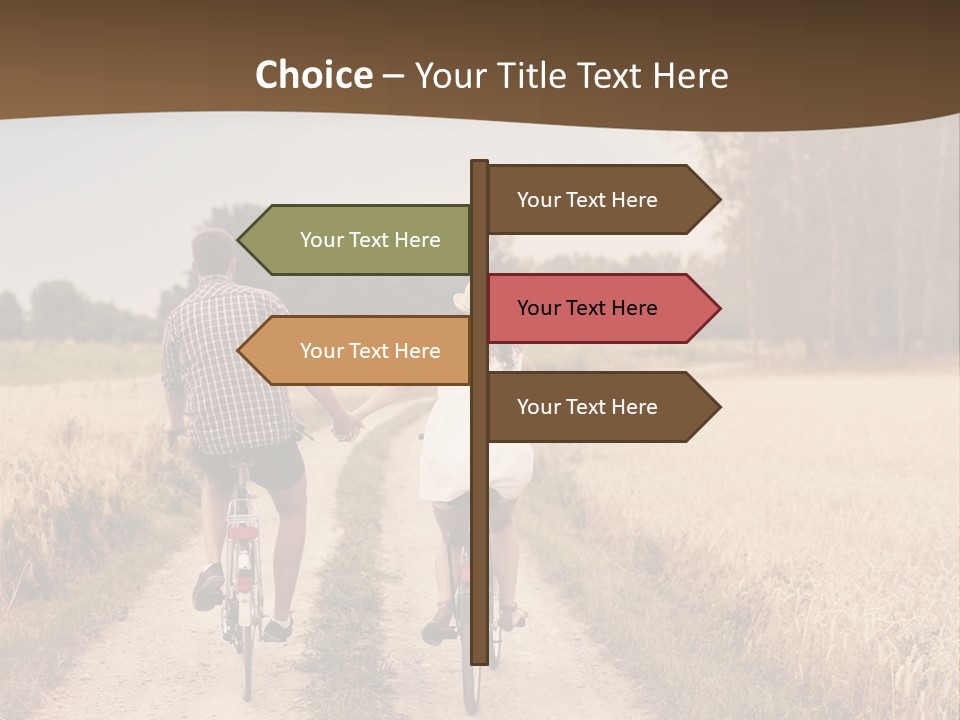 Choice – Your Title Text Here

Your Text Here

Your Text Here

Your Text Here

Your Text Here

Your Text Here